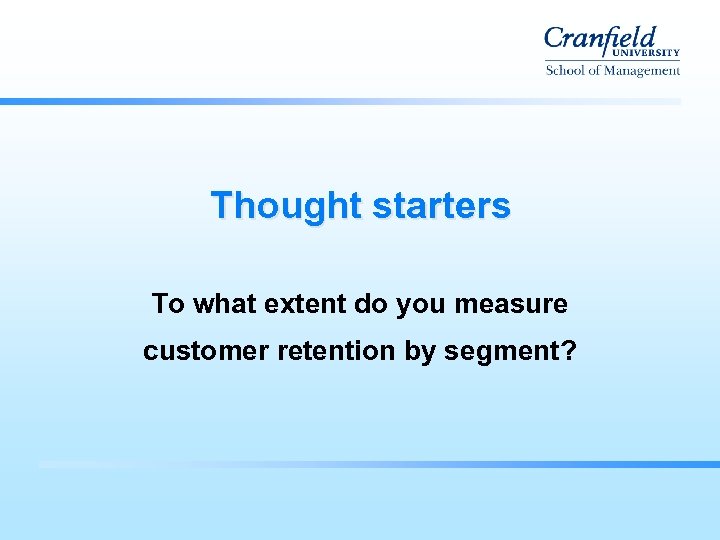 Cranfield
UNIVERSITY
School of Management

Thought starters

To what extent do you measure customer retention by segment?